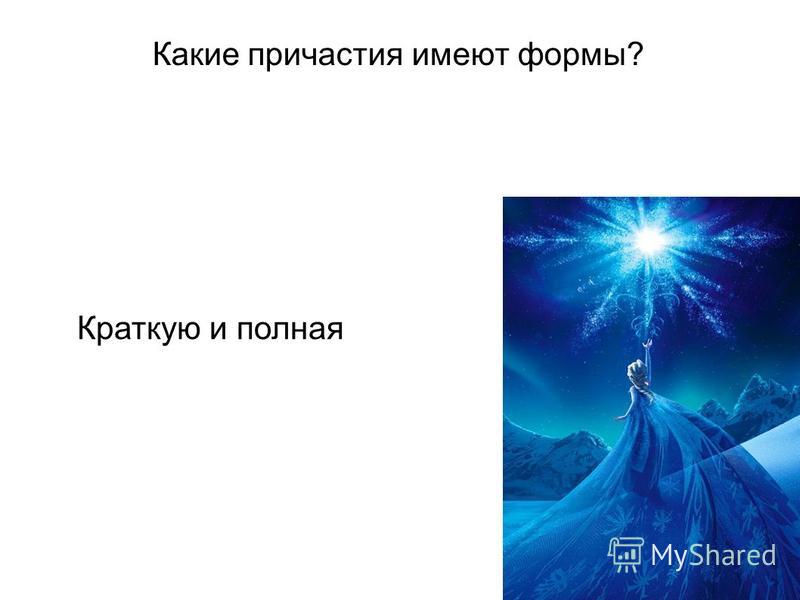 Какие причастия имеют формы?

Краткую и полная

MyShared